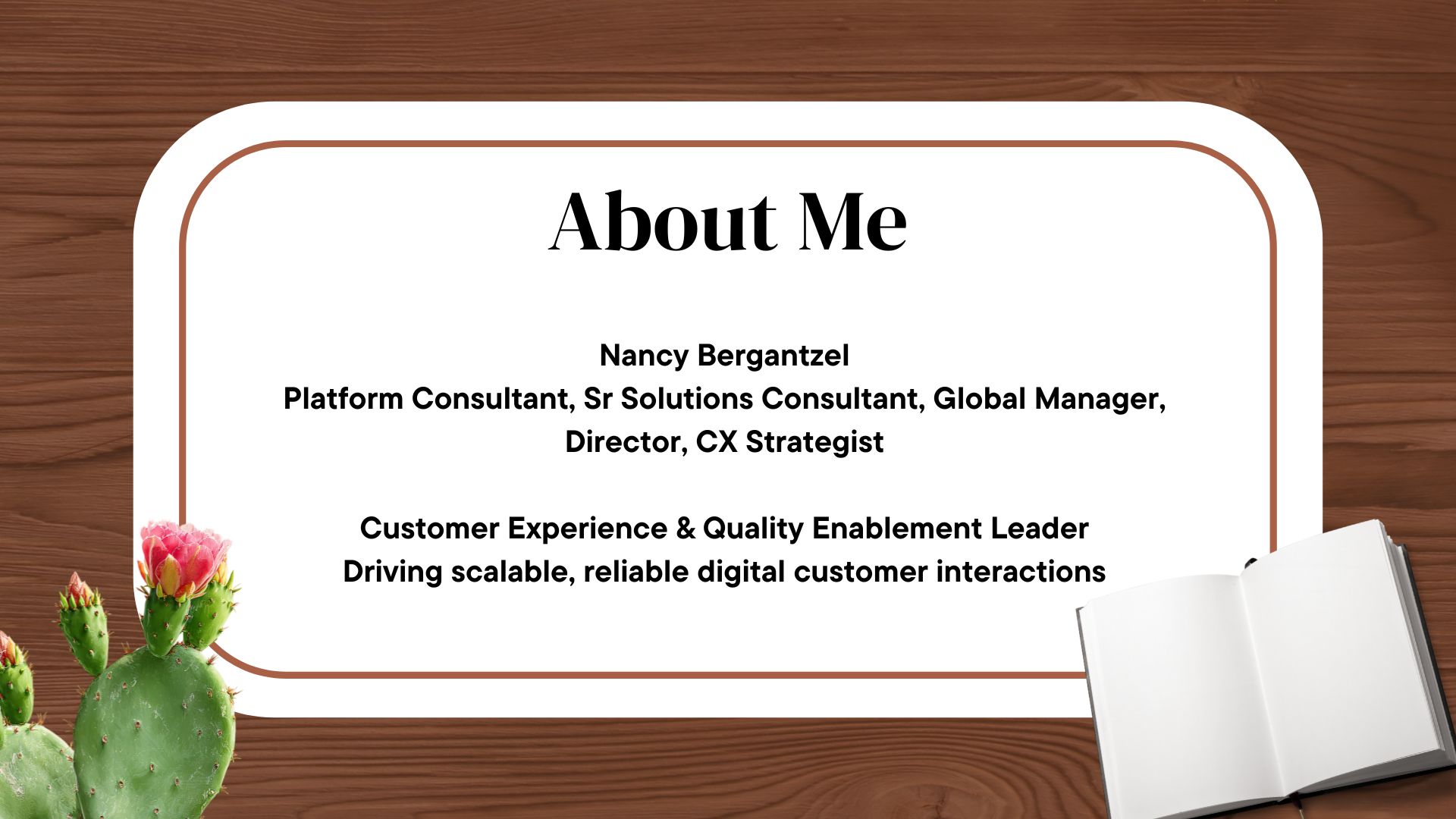 About Me

Nancy Bergantzel
Platform Consultant, Sr Solutions Consultant, Global Manager, Director, CX Strategist

Customer Experience & Quality Enablement Leader
Driving scalable, reliable digital customer interactions